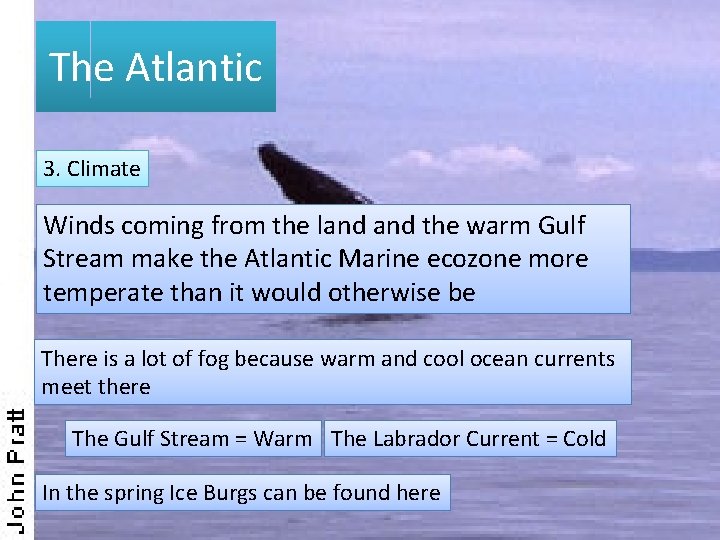 The Atlantic

3. Climate

Winds coming from the land and the warm Gulf Stream make the Atlantic Marine ecozone more temperate than it would otherwise be

There is a lot of fog because warm and cool ocean currents meet there

The Gulf Stream = Warm

The Labrador Current = Cold

In the spring Ice Burgs can be found here

John Pratt